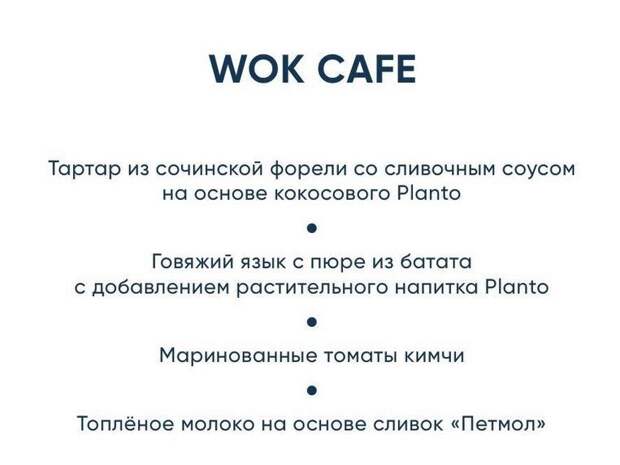 WOK CAFE

Тартар из сочинской форели со сливочным соусом на основе кокосового Planto

•

Говяжий язык с пюре из батата с добавлением растительного напитка Planto

•

Маринованные томаты кимчи

•

Топлёное молоко на основе сливок «Петмол»